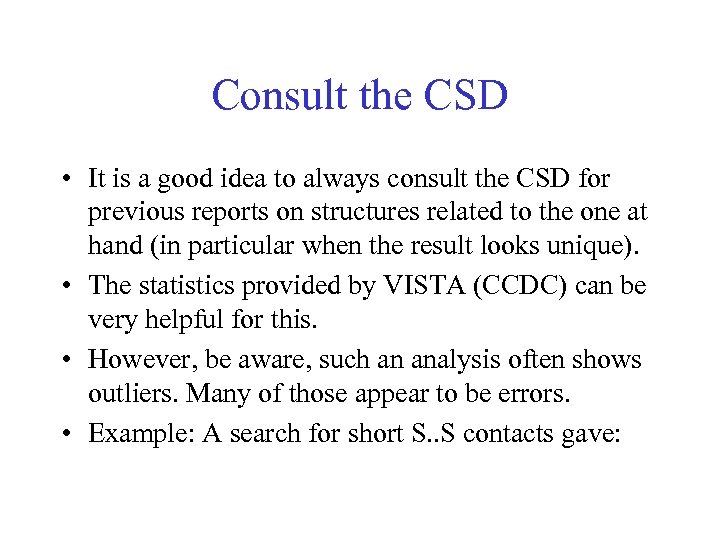 Consult the CSD

• It is a good idea to always consult the CSD for previous reports on structures related to the one at hand (in particular when the result looks unique).

• The statistics provided by VISTA (CCDC) can be very helpful for this.

• However, be aware, such an analysis often shows outliers. Many of those appear to be errors.

• Example: A search for short S..S contacts gave: